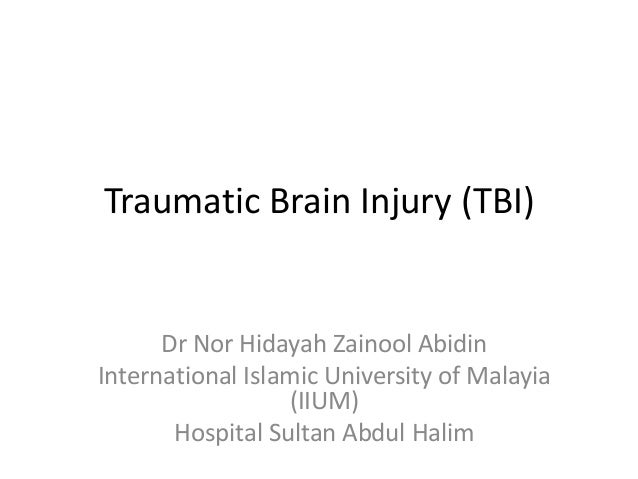 Traumatic Brain Injury (TBI)

Dr Nor Hidayah Zainool Abidin
International Islamic University of Malayia (IIUM)
Hospital Sultan Abdul Halim